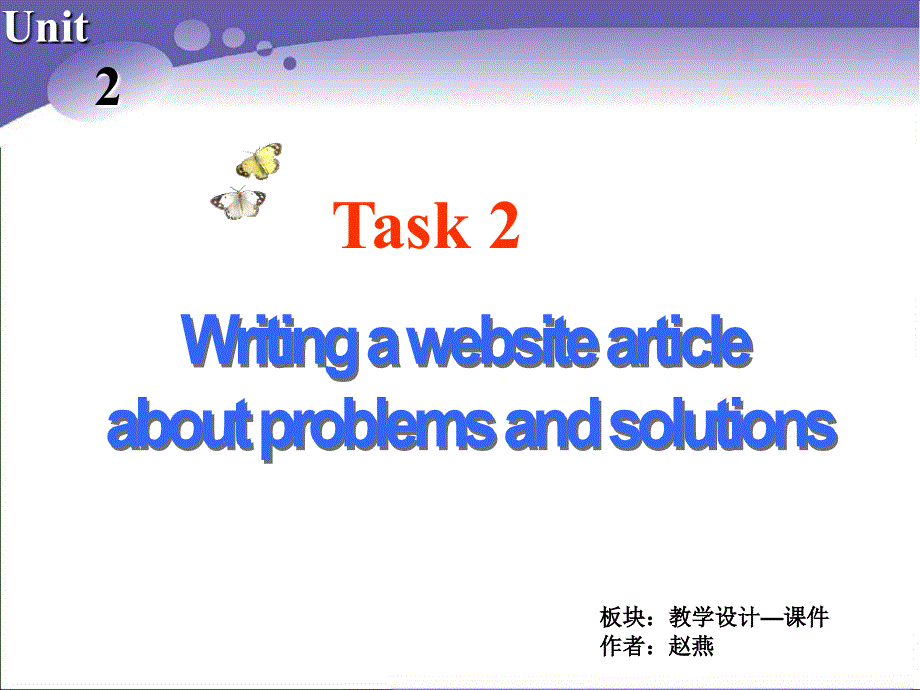 Unit
2

Task 2

Writing a website article about problems and solutions

板块：教学设计—课件
作者：赵燕